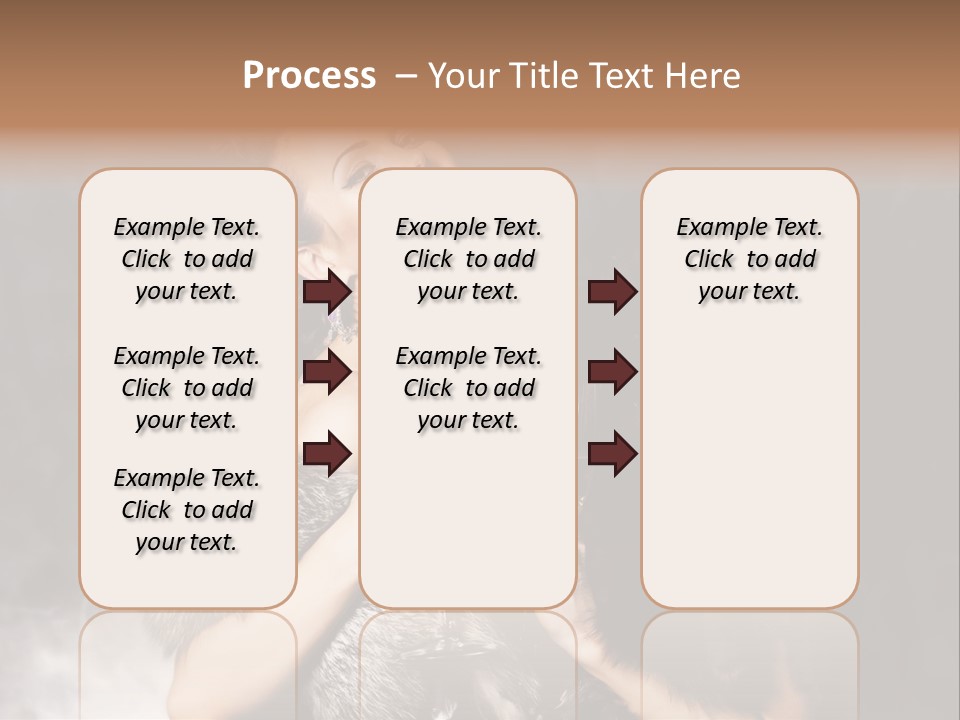 Process – Your Title Text Here

Example Text. Click to add your text.

Example Text. Click to add your text.

Example Text. Click to add your text.

Example Text. Click to add your text.

Example Text. Click to add your text.

Example Text. Click to add your text.